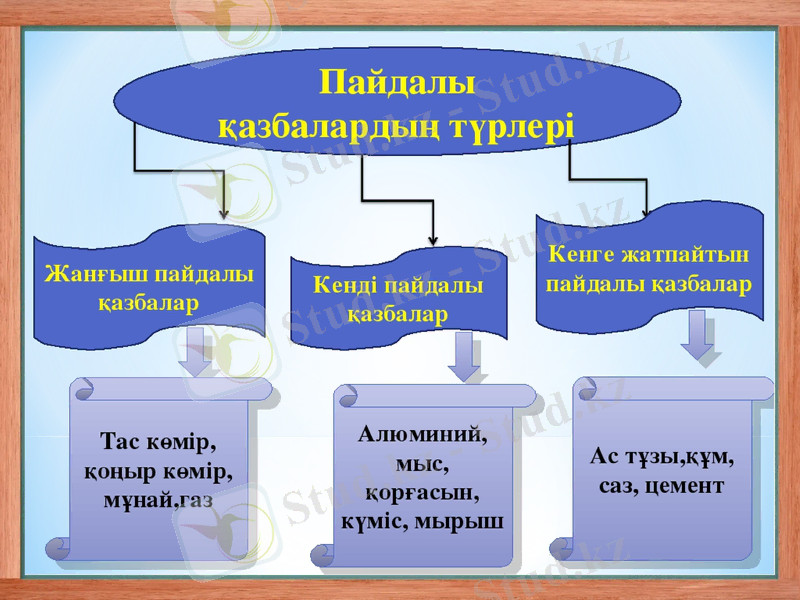 Пайдалы қазбалардың түрлері

Жанғыш пайдалы қазбалар

Кенді пайдалы қазбалар

Кенге жатпайтын пайдалы қазбалар

Тас көмір, қоңыр көмір, мұнай,газ

Алюминий, мыс, қорғасын, күміс, мырыш

Ас тұзы,құм, саз, цемент

Stud.kz - Stud.kz